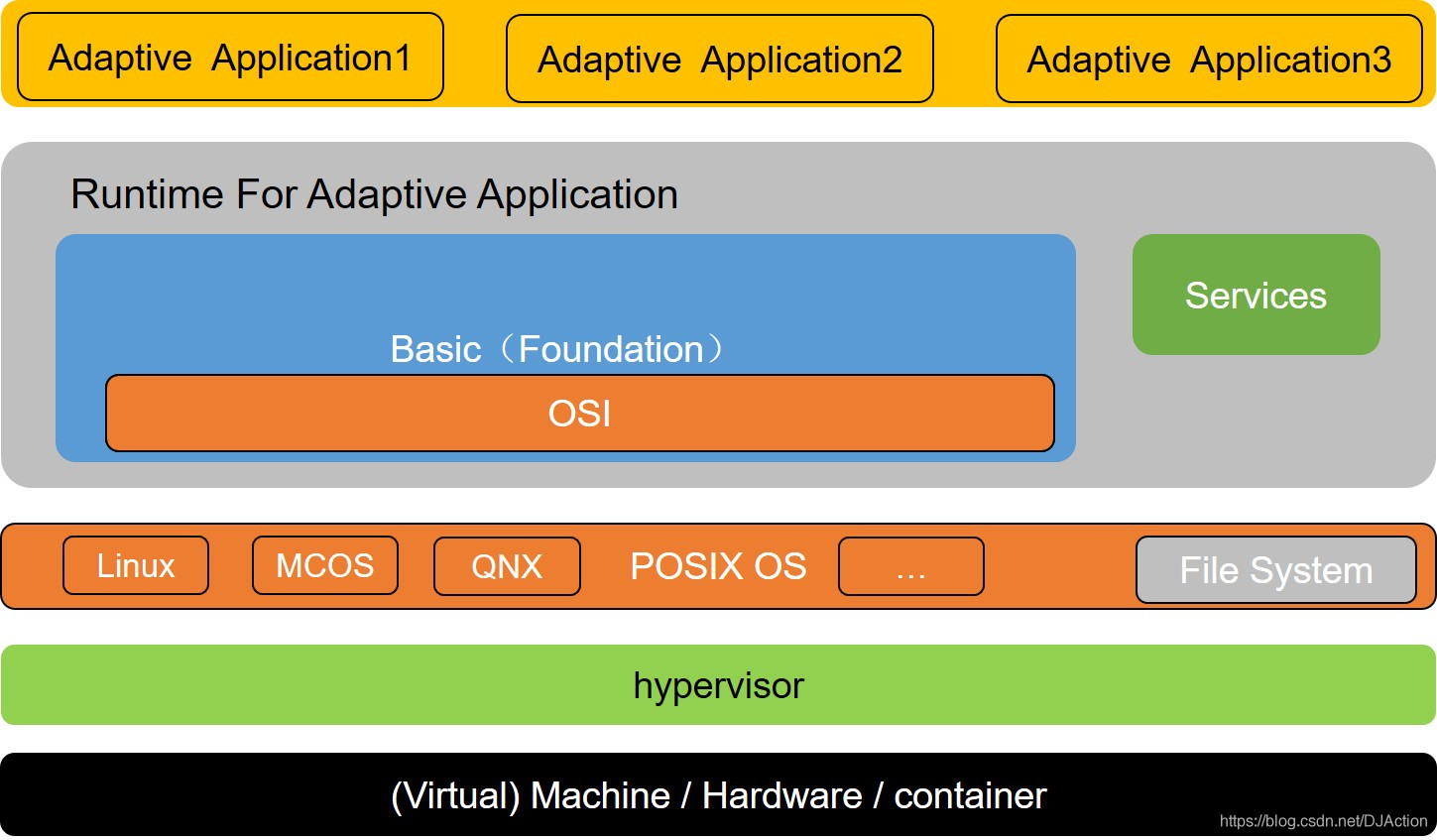 Adaptive Application1

Adaptive Application2

Adaptive Application3

Runtime For Adaptive Application

Basic（Foundation）

OSI

Services

Linux

MCOS

QNX

POSIX OS

…

File System

hypervisor

(Virtual) Machine / Hardware / container

https://blog.csdn.net/DJAction